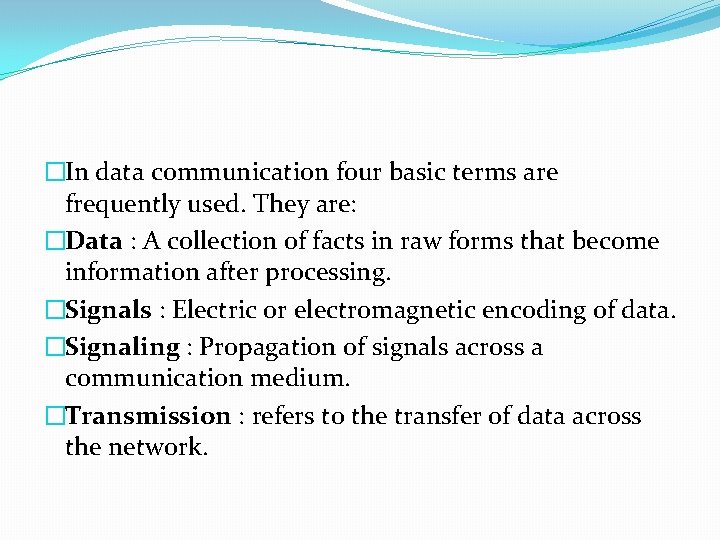 □In data communication four basic terms are frequently used. They are:

□Data : A collection of facts in raw forms that become information after processing.

□Signals : Electric or electromagnetic encoding of data.

□Signaling : Propagation of signals across a communication medium.

□Transmission : refers to the transfer of data across the network.